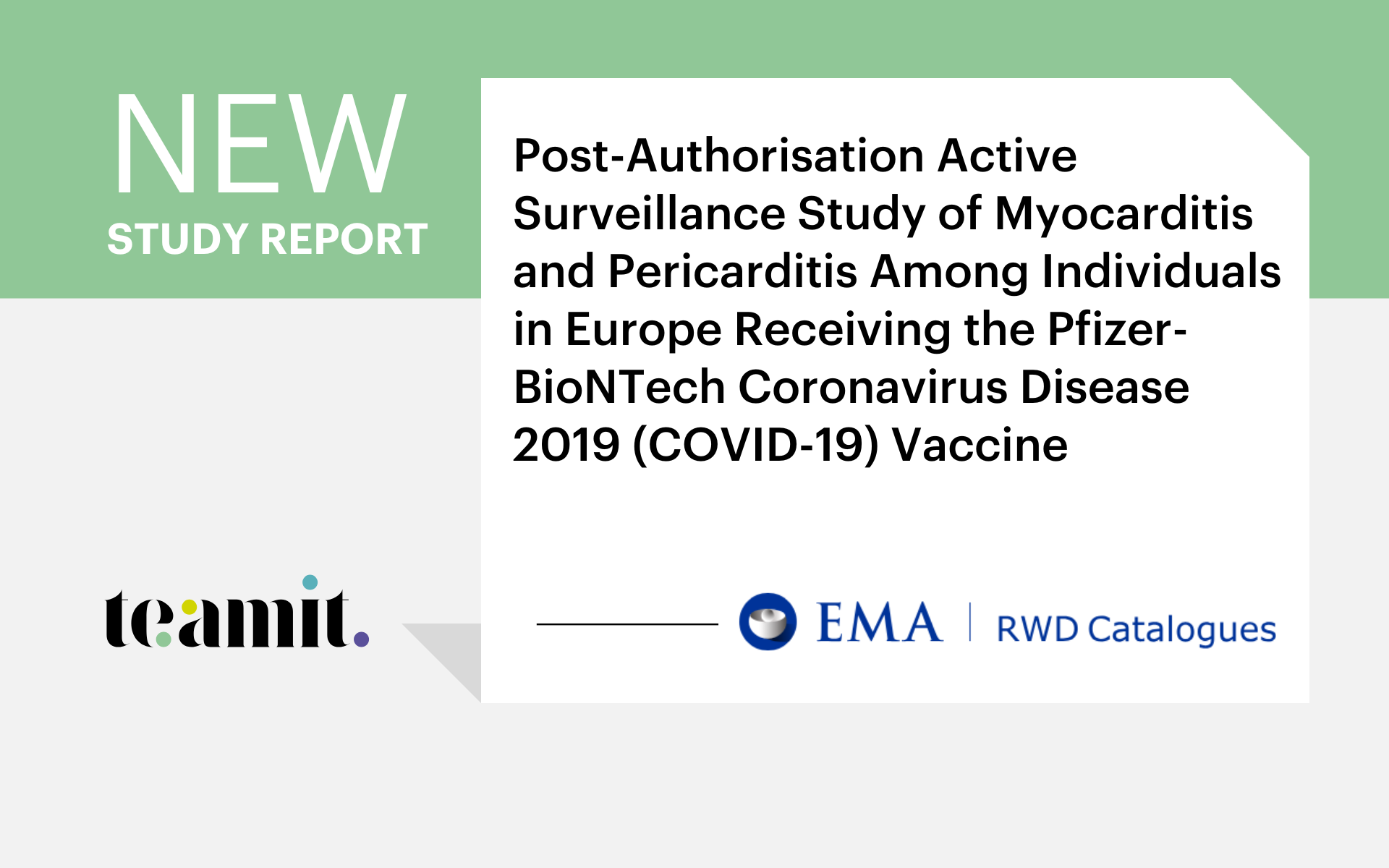 NEW
STUDY REPORT

Post-Authorisation Active Surveillance Study of Myocarditis and Pericarditis Among Individuals in Europe Receiving the Pfizer-BioNTech Coronavirus Disease 2019 (COVID-19) Vaccine

teamit.

EMA | RWD Catalogues